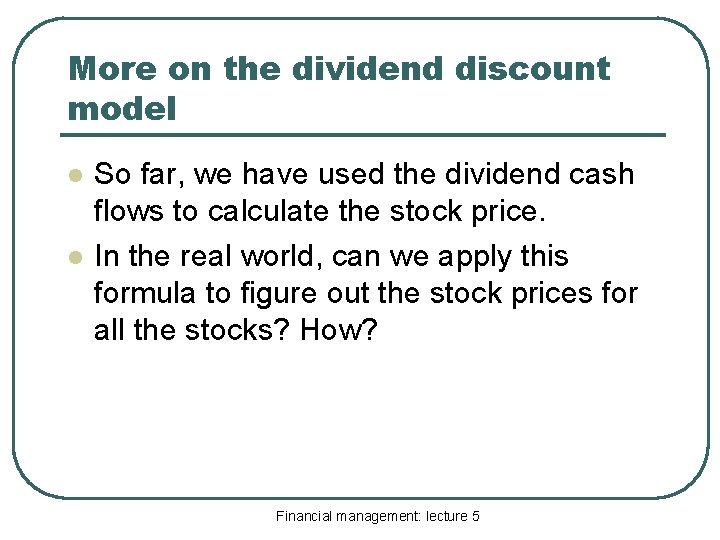 More on the dividend discount model

So far, we have used the dividend cash flows to calculate the stock price.

In the real world, can we apply this formula to figure out the stock prices for all the stocks? How?

Financial management: lecture 5